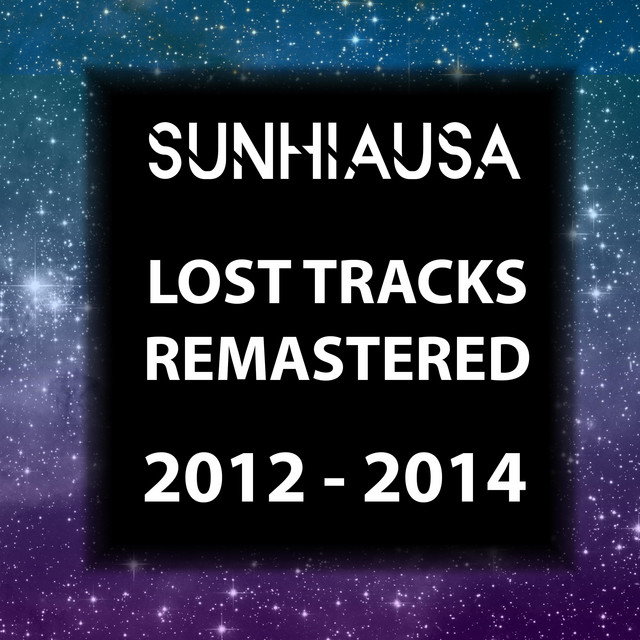 SUNHIAUSA

LOST TRACKS
REMASTERED

2012 - 2014